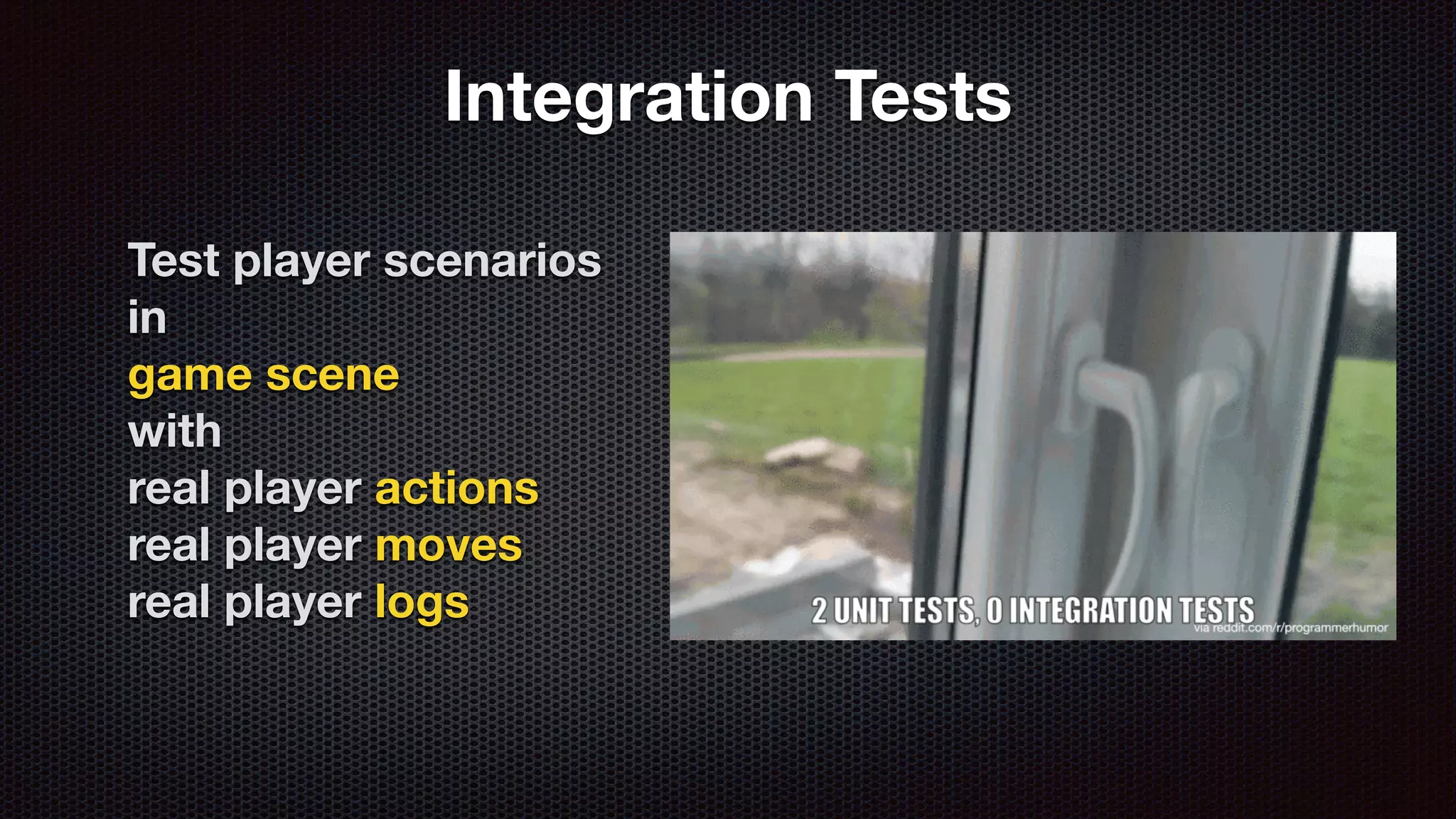 Integration Tests

Test player scenarios
in
game scene
with
real player actions
real player moves
real player logs

2 UNIT TESTS, 0 INTEGRATION TESTS
via reddit.com/r/programmerhumor